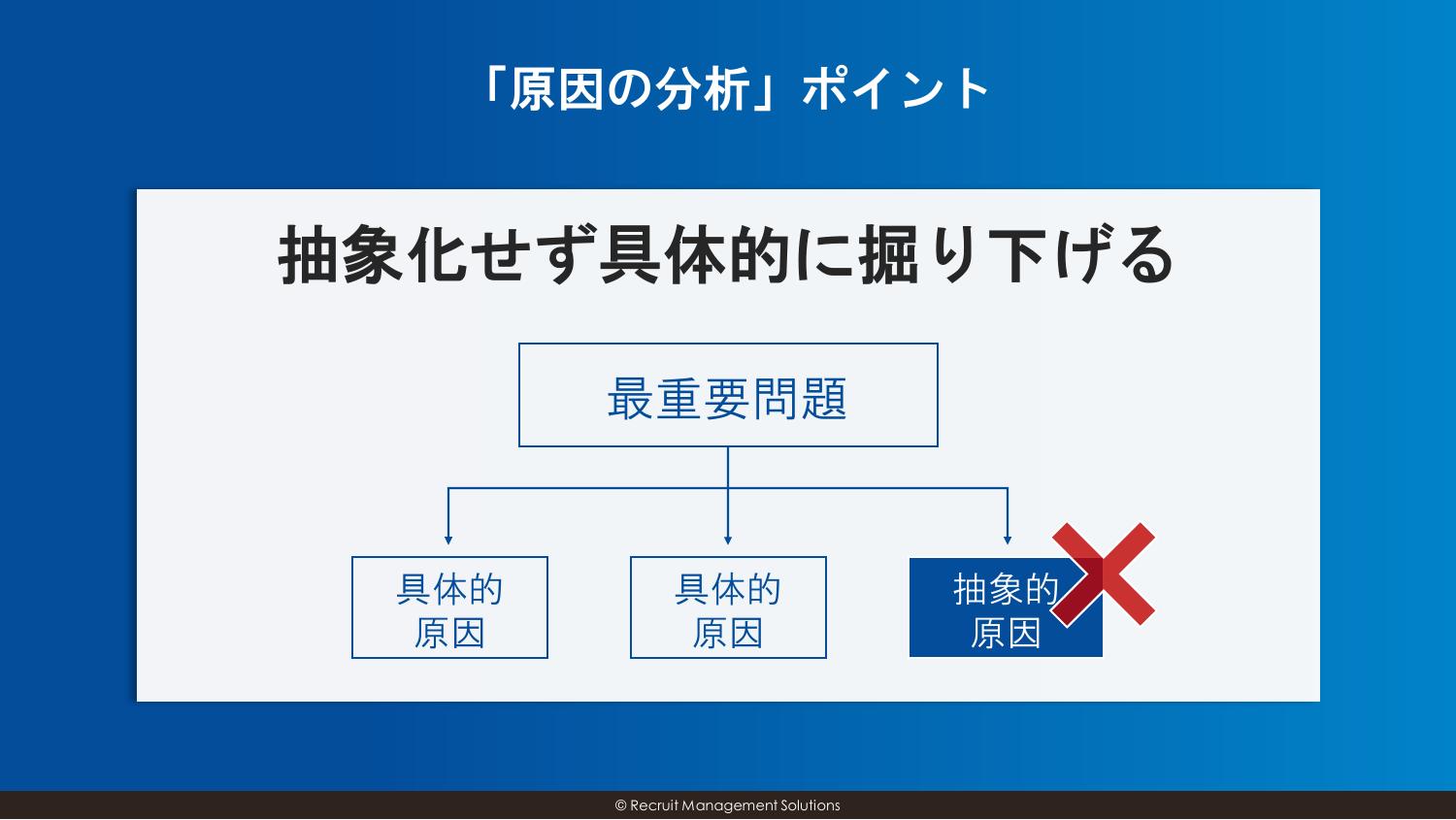 「原因の分析」ポイント

抽象化せず具体的に掘り下げる

最重要問題

具体的
原因

具体的
原因

抽象的
原因

© Recruit Management Solutions